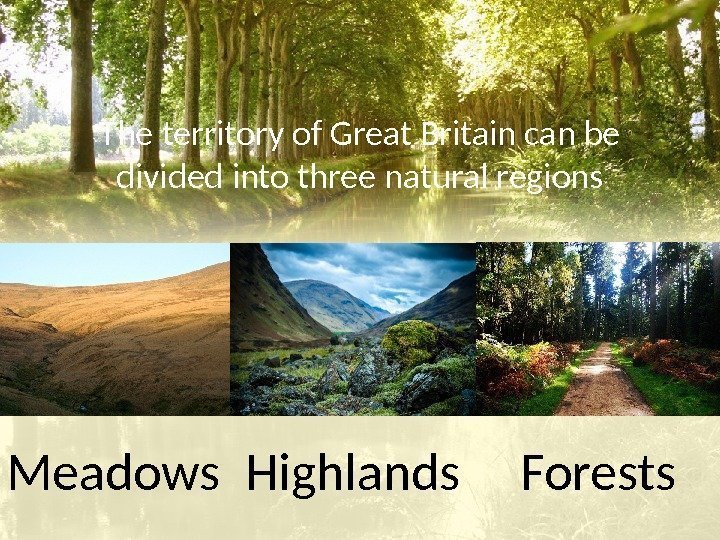 The territory of Great Britain can be divided into three natural regions

Meadows Highlands Forests